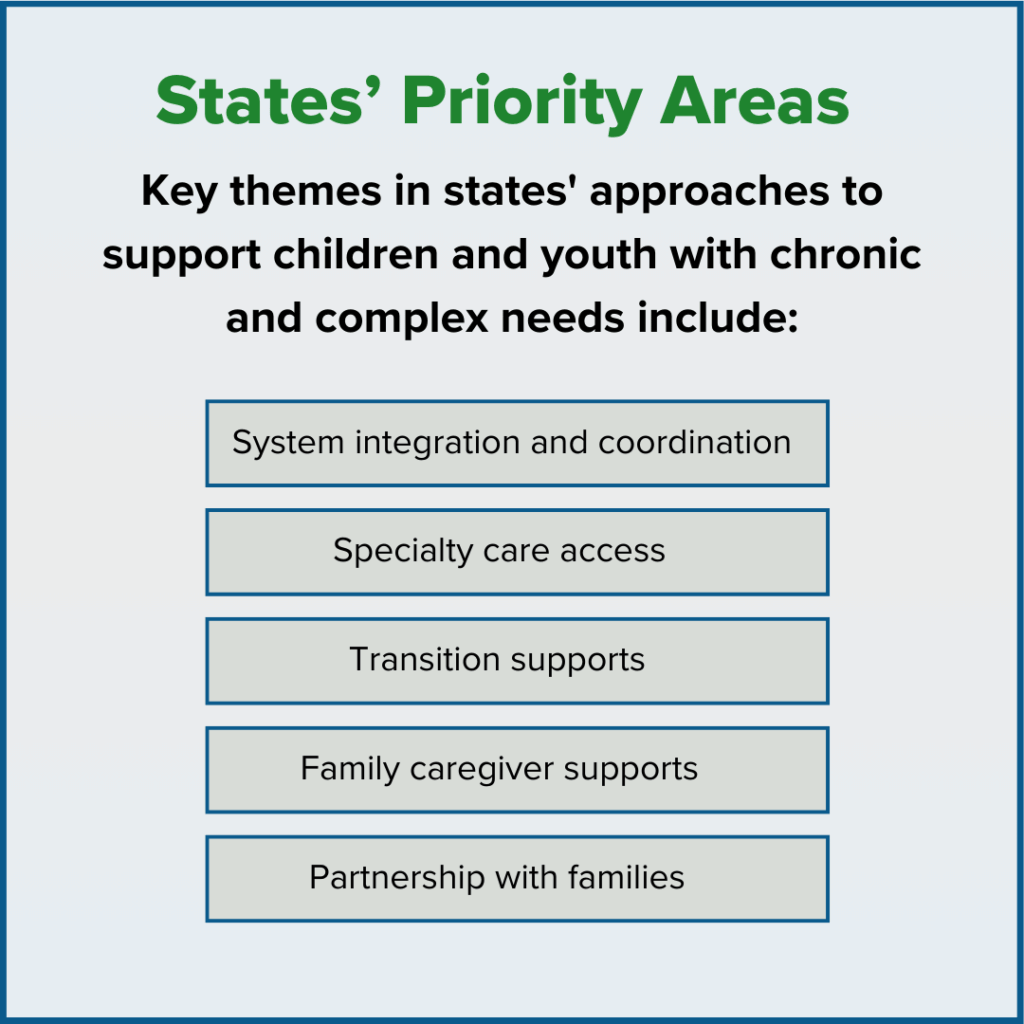 States’ Priority Areas

Key themes in states' approaches to support children and youth with chronic and complex needs include:

System integration and coordination

Specialty care access

Transition supports

Family caregiver supports

Partnership with families